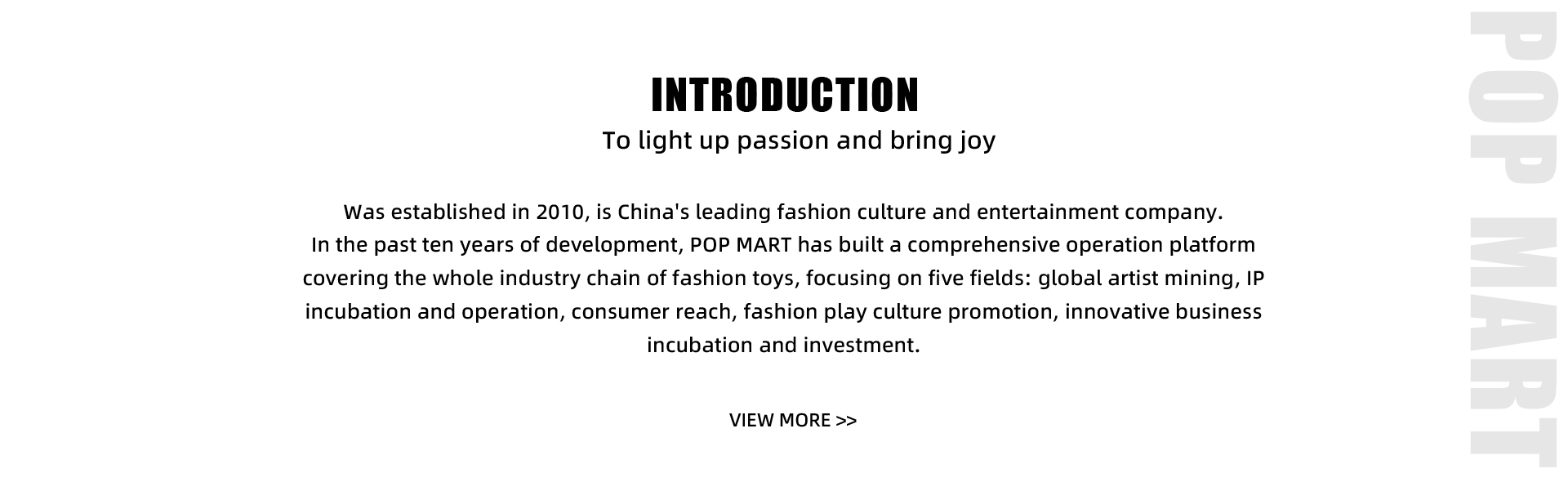 INTRODUCTION

To light up passion and bring joy

Was established in 2010, is China's leading fashion culture and entertainment company. In the past ten years of development, POP MART has built a comprehensive operation platform covering the whole industry chain of fashion toys, focusing on five fields: global artist mining, IP incubation and operation, consumer reach, fashion play culture promotion, innovative business incubation and investment.

VIEW MORE >>

POP MART